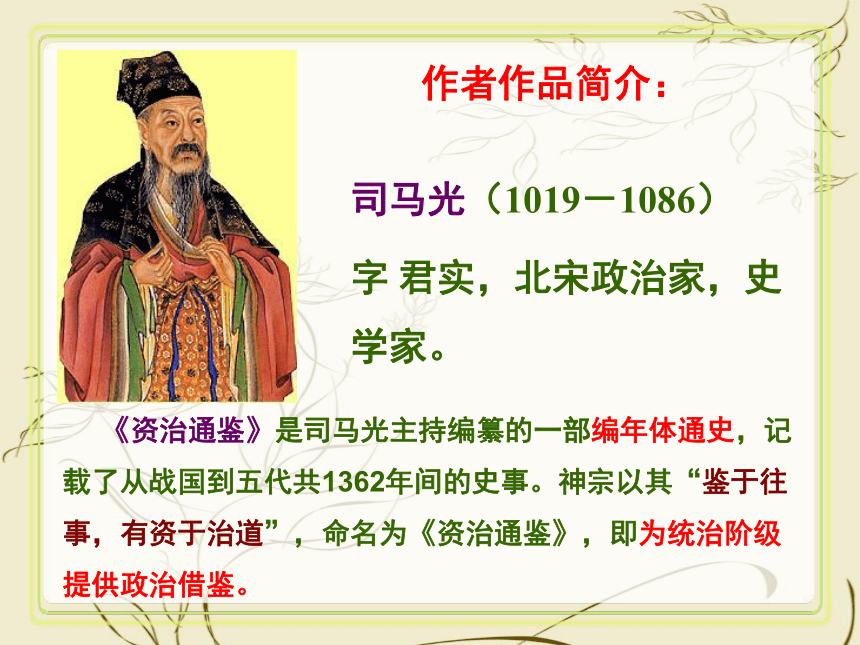 作者作品简介：

司马光（1019－1086）

字 君实，北宋政治家，史学家。

《资治通鉴》是司马光主持编纂的一部编年体通史，记载了从战国到五代共1362年间的史事。神宗以其“鉴于往事，有资于治道”，命名为《资治通鉴》，即为统治阶级提供政治借鉴。